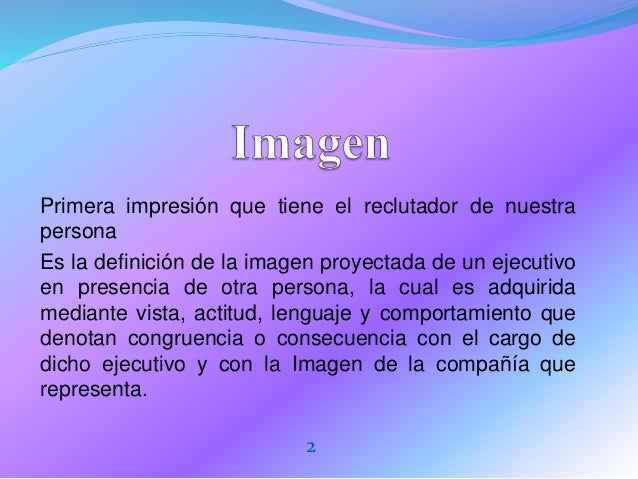 Imagen

Primera impresión que tiene el reclutador de nuestra persona

Es la definición de la imagen proyectada de un ejecutivo en presencia de otra persona, la cual es adquirida mediante vista, actitud, lenguaje y comportamiento que denotan congruencia o consecuencia con el cargo de dicho ejecutivo y con la Imagen de la compañía que representa.

2